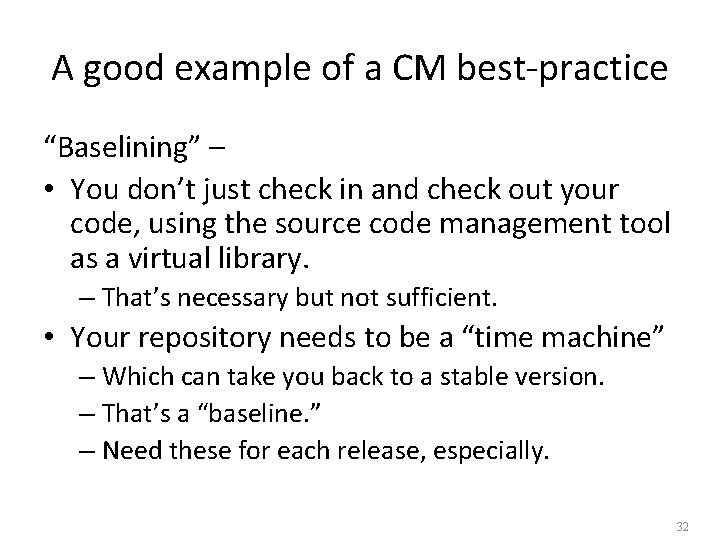 A good example of a CM best-practice

“Baselining” –

• You don’t just check in and check out your code, using the source code management tool as a virtual library.
  – That’s necessary but not sufficient.
• Your repository needs to be a “time machine”
  – Which can take you back to a stable version.
  – That’s a “baseline.”
  – Need these for each release, especially.

32